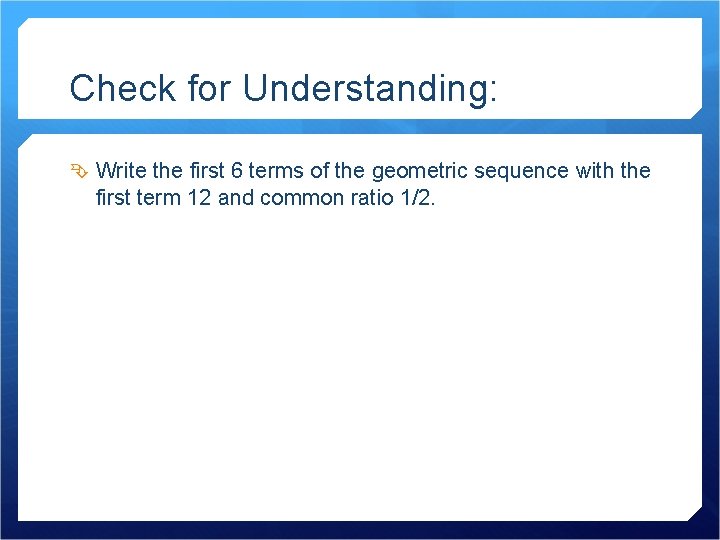 Check for Understanding:

Write the first 6 terms of the geometric sequence with the first term 12 and common ratio 1/2.